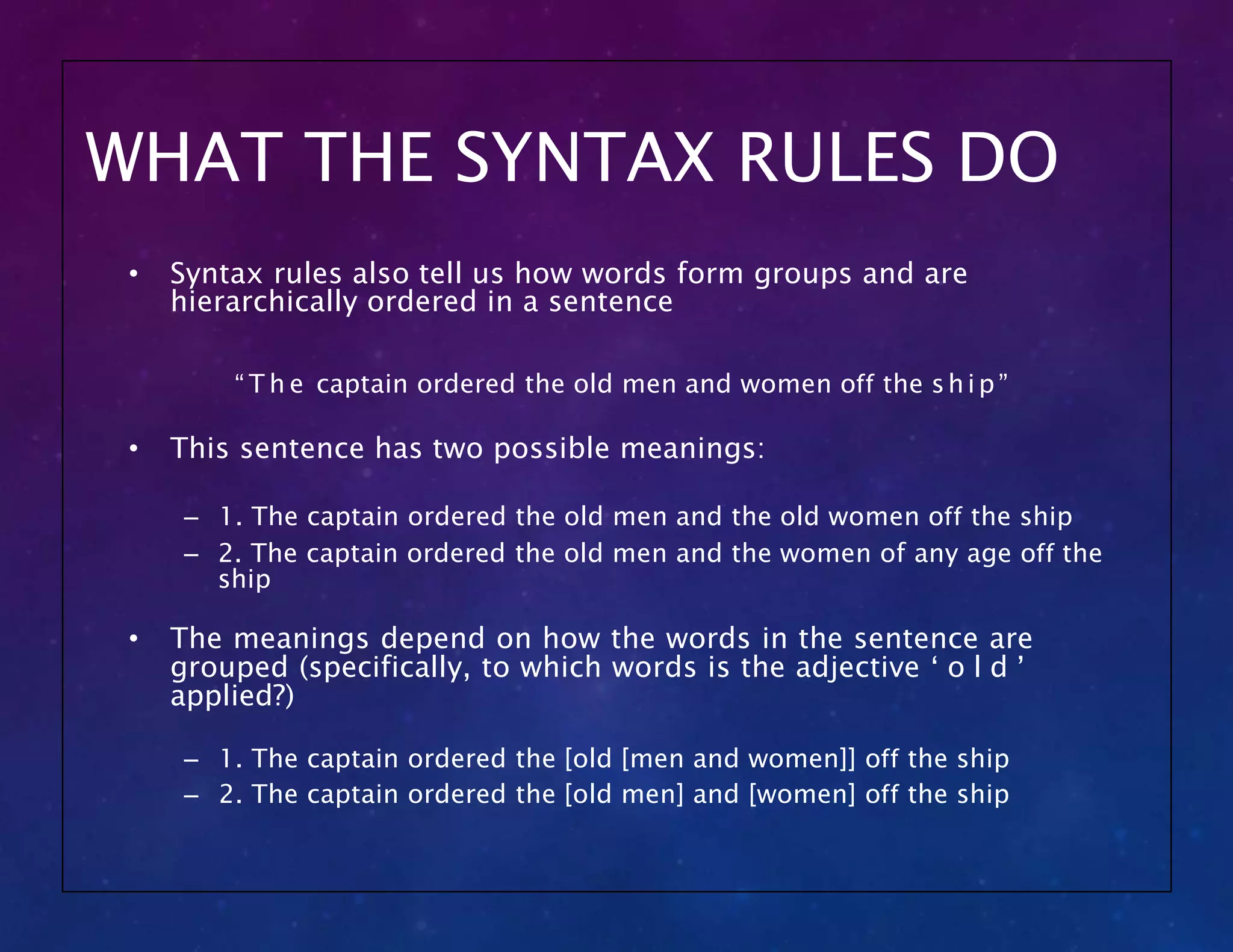 WHAT THE SYNTAX RULES DO

• Syntax rules also tell us how words form groups and are hierarchically ordered in a sentence

“The captain ordered the old men and women off the ship”

• This sentence has two possible meanings:

– 1. The captain ordered the old men and the old women off the ship
– 2. The captain ordered the old men and the women of any age off the ship

• The meanings depend on how the words in the sentence are grouped (specifically, to which words is the adjective ‘old’ applied?)

– 1. The captain ordered the [old [men and women]] off the ship
– 2. The captain ordered the [old men] and [women] off the ship